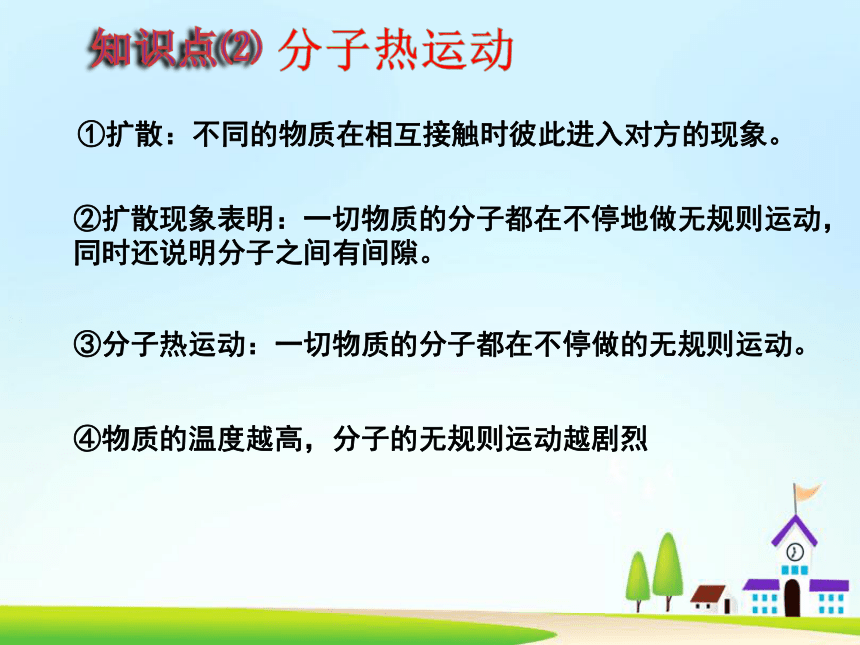 知识点⑵ 分子热运动

①扩散：不同的物质在相互接触时彼此进入对方的现象。

②扩散现象表明：一切物质的分子都在不停地做无规则运动，同时还说明分子之间有间隙。

③分子热运动：一切物质的分子都在不停做的无规则运动。

④物质的温度越高，分子的无规则运动越剧烈